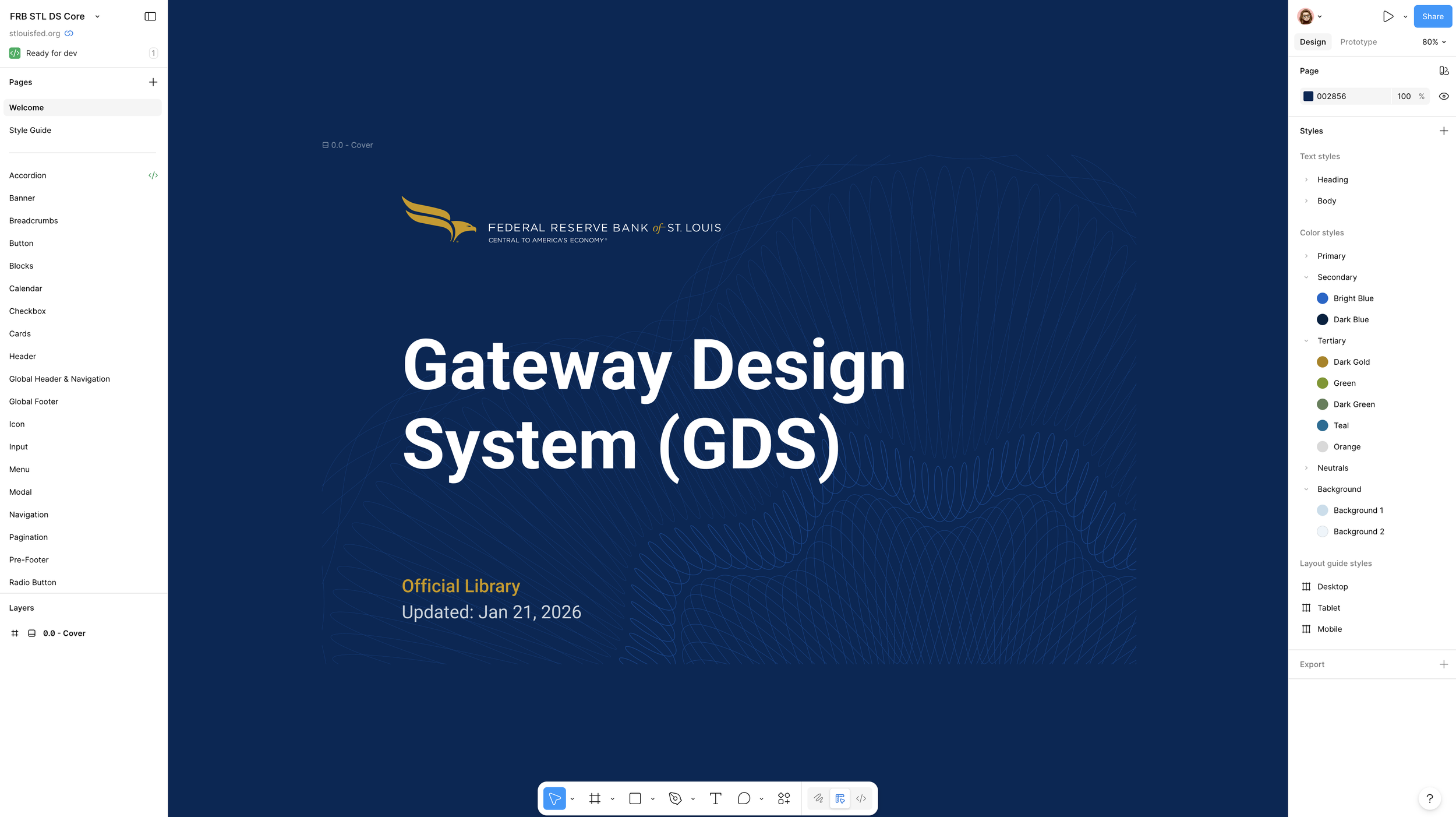 FRB STL DS Core
stlouisfed.org
Ready for dev 1

Pages
Welcome
Style Guide

Accordion
Banner
Breadcrumbs
Button
Blocks
Calendar
Checkbox
Cards
Header
Global Header & Navigation
Global Footer
Icon
Input
Menu
Modal
Navigation
Pagination
Pre-Footer
Radio Button

Layers
0.0 - Cover

0.0 - Cover

FEDERAL RESERVE BANK of ST. LOUIS
CENTRAL TO AMERICA'S ECONOMY®

Gateway Design System (GDS)

Official Library
Updated: Jan 21, 2026

Share
Design Prototype 80%

Page
002856 100 %

Styles
Text styles
Heading
Body
Color styles
Primary
Secondary
Bright Blue
Dark Blue
Tertiary
Dark Gold
Green
Dark Green
Teal
Orange
Neutrals
Background
Background 1
Background 2
Layout guide styles
Desktop
Tablet
Mobile

Export

?